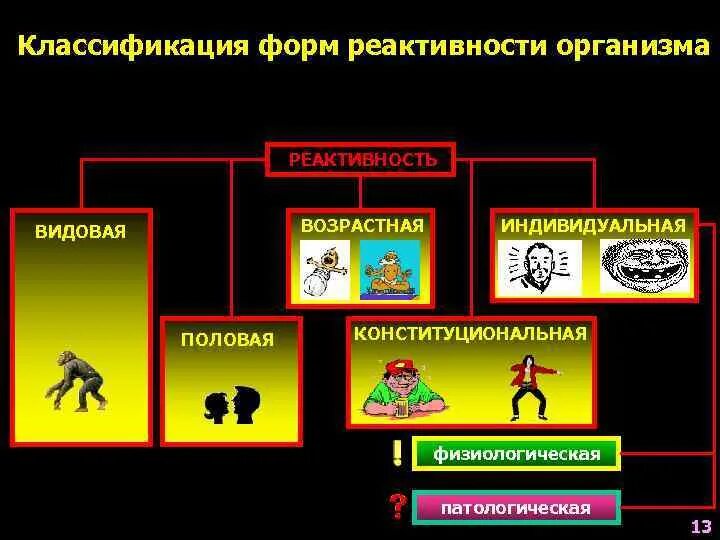 Классификация форм реактивности организма

РЕАКТИВНОСТЬ

ВИДОВАЯ

ПОЛОВАЯ

ВОЗРАСТНАЯ

КОНСТИТУЦИОНАЛЬНАЯ

ИНДИВИДУАЛЬНАЯ

!

физиологическая

?

патологическая

13